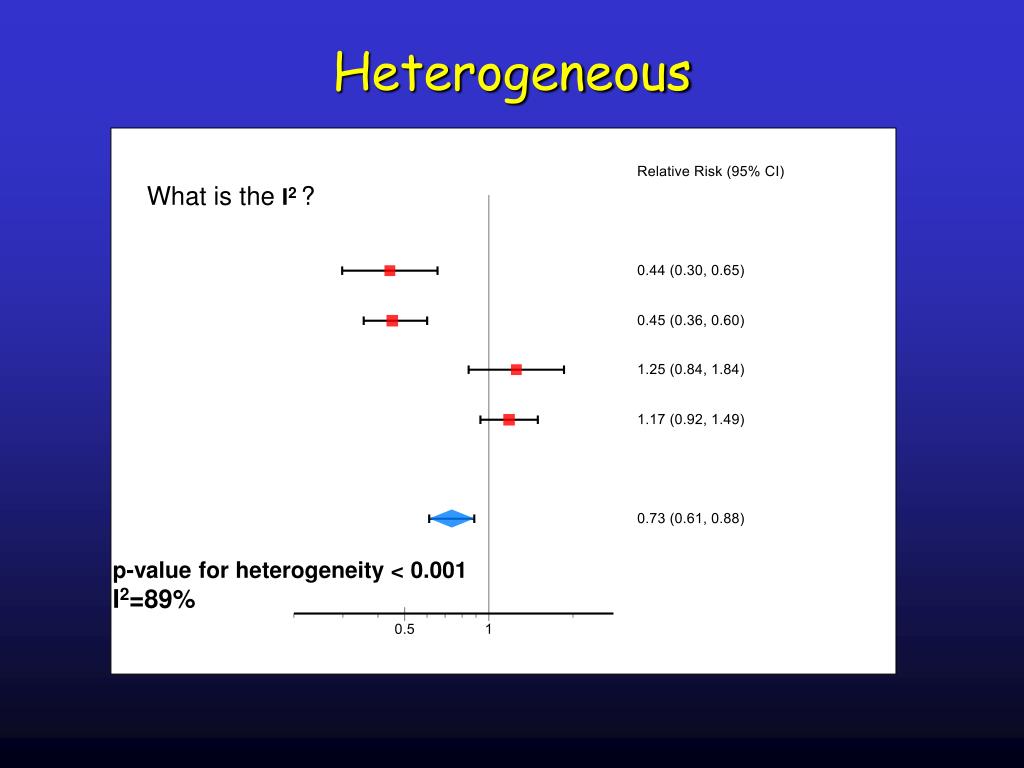 Heterogeneous

What is the $I^2$ ?

Relative Risk (95% CI)

0.44 (0.30, 0.65)

0.45 (0.36, 0.60)

1.25 (0.84, 1.84)

1.17 (0.92, 1.49)

0.73 (0.61, 0.88)

p-value for heterogeneity < 0.001
$I^2$=89%

0.5
1